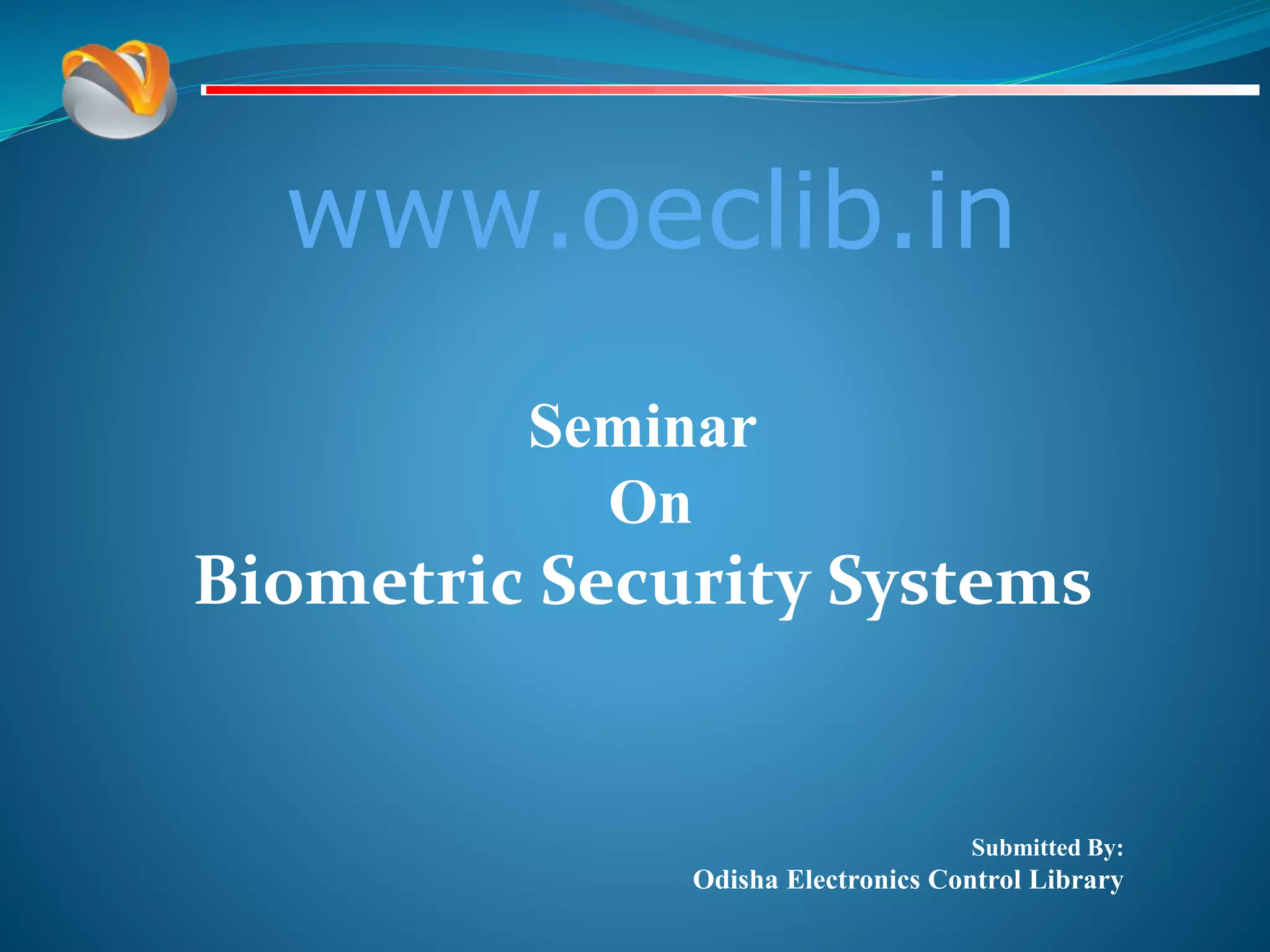 www.oeclib.in

Seminar
On
Biometric Security Systems

Submitted By:
Odisha Electronics Control Library